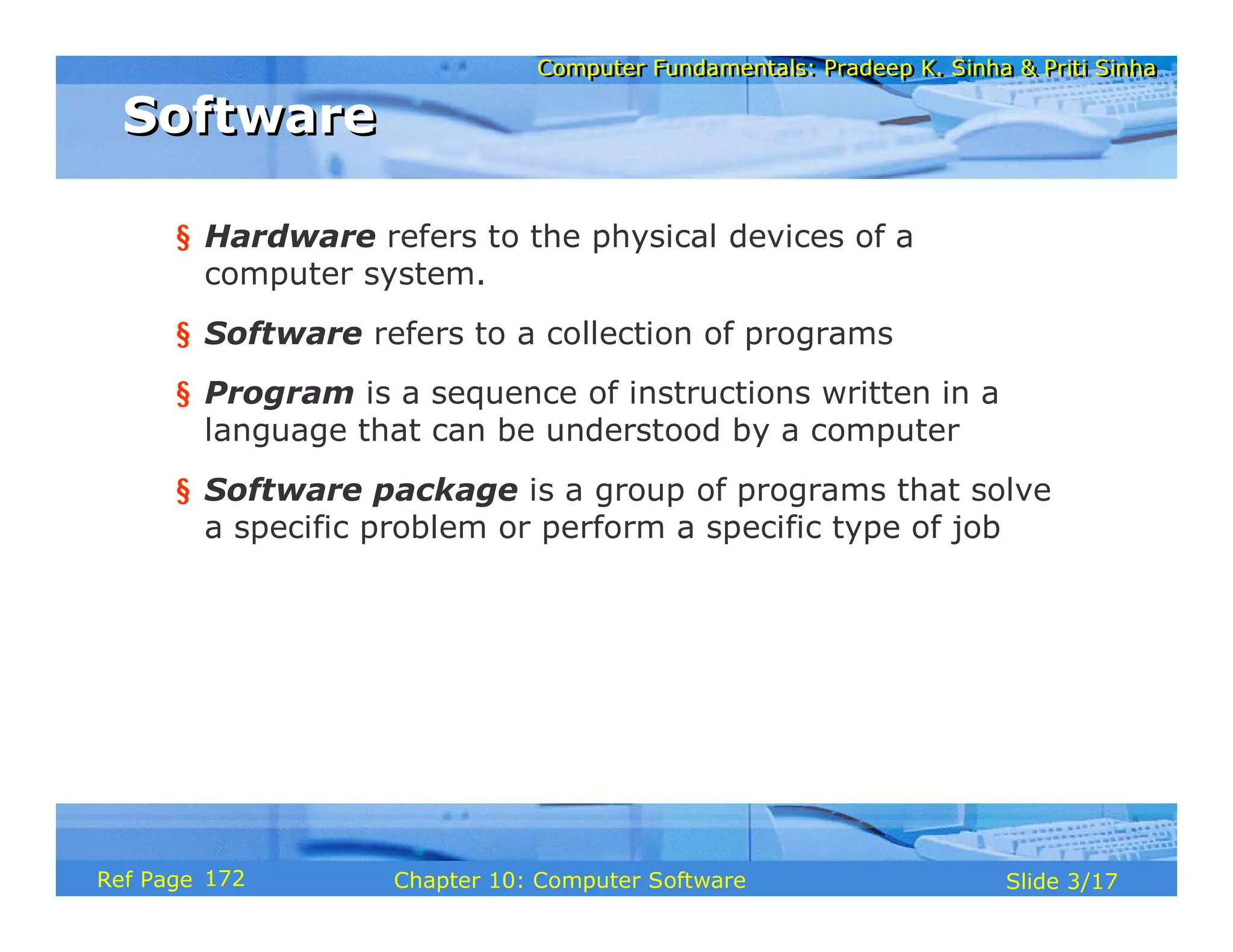 Computer Fundamentals: Pradeep K. Sinha & Priti Sinha

Software

§ Hardware refers to the physical devices of a computer system.

§ Software refers to a collection of programs

§ Program is a sequence of instructions written in a language that can be understood by a computer

§ Software package is a group of programs that solve a specific problem or perform a specific type of job

Ref Page 172

Chapter 10: Computer Software

Slide 3/17